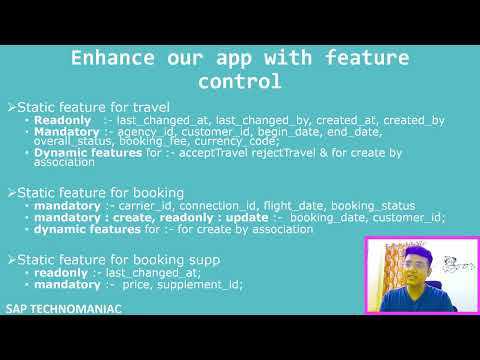 Enhance our app with feature control

➢Static feature for travel
• **Readonly** :- last_changed_at, last_changed_by, created_at, created_by
• **Mandatory** :- agency_id, customer_id, begin_date, end_date, overall_status, booking_fee, currency_code;
• **Dynamic features** for :- acceptTravel rejectTravel & for create by association

➢Static feature for booking
• **mandatory** :- carrier_id, connection_id, flight_date, booking_status
• **mandatory : create, readonly : update** :- booking_date, customer_id;
• **dynamic features** for :- for create by association

➢Static feature for booking supp
• **readonly** :- last_changed_at;
• **mandatory** :- price, supplement_id;

SAP TECHNOMANIAC